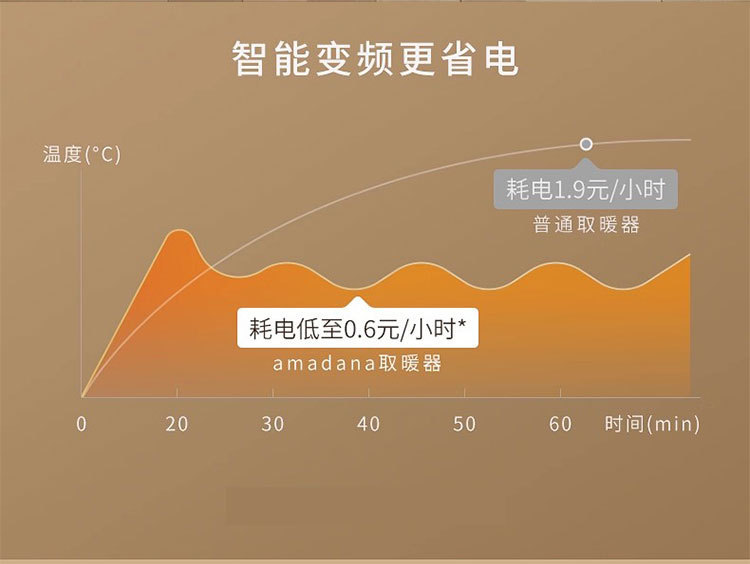 智能变频更省电

温度(°C)

耗电1.9元/小时
普通取暖器

耗电低至0.6元/小时*
amadana取暖器

0
20
30
40
50
60
时间(min)